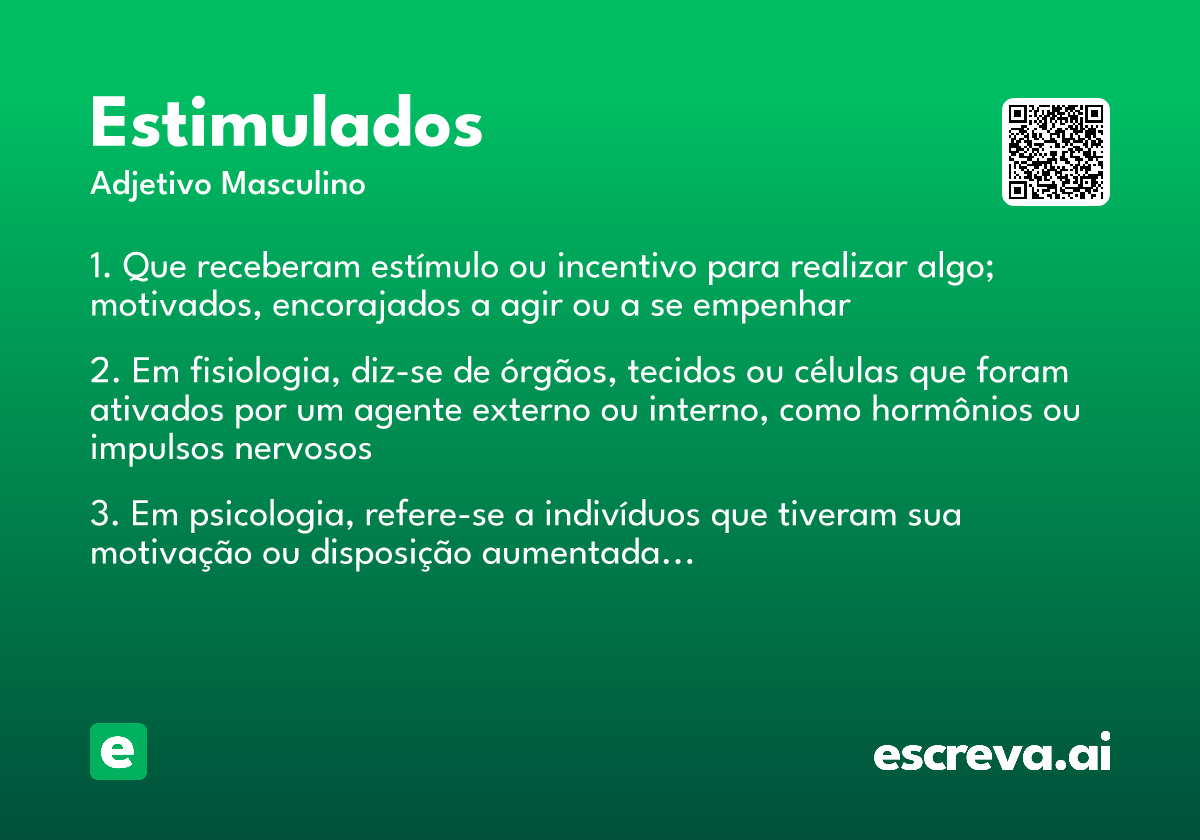 Estimulados
Adjetivo Masculino

1. Que receberam estímulo ou incentivo para realizar algo; motivados, encorajados a agir ou a se empenhar

2. Em fisiologia, diz-se de órgãos, tecidos ou células que foram ativados por um agente externo ou interno, como hormônios ou impulsos nervosos

3. Em psicologia, refere-se a indivíduos que tiveram sua motivação ou disposição aumentada...

e

escreva.ai